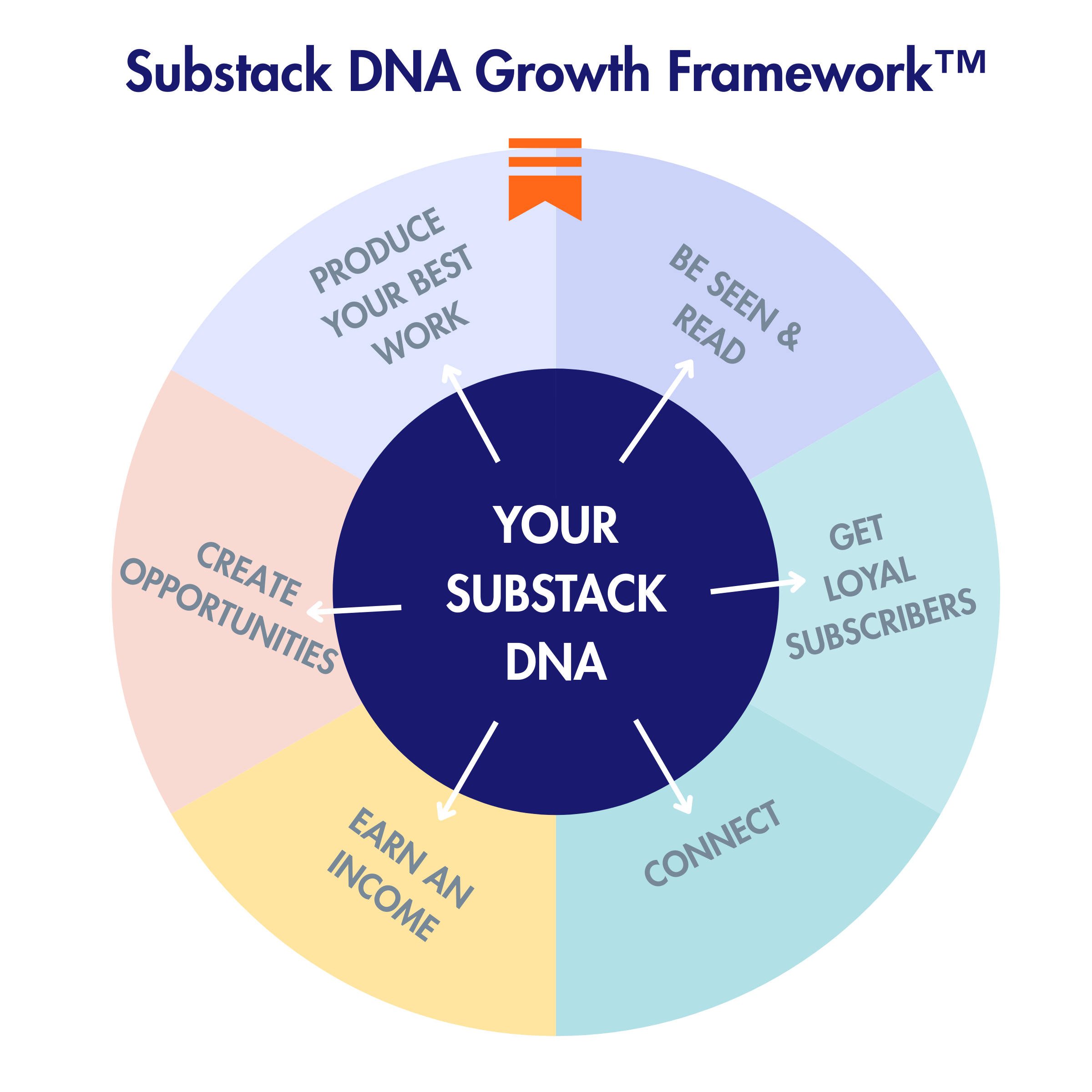 Substack DNA Growth Framework™

YOUR SUBSTACK DNA

PRODUCE YOUR BEST WORK

BE SEEN & READ

GET LOYAL SUBSCRIBERS

CONNECT

EARN AN INCOME

CREATE OPPORTUNITIES